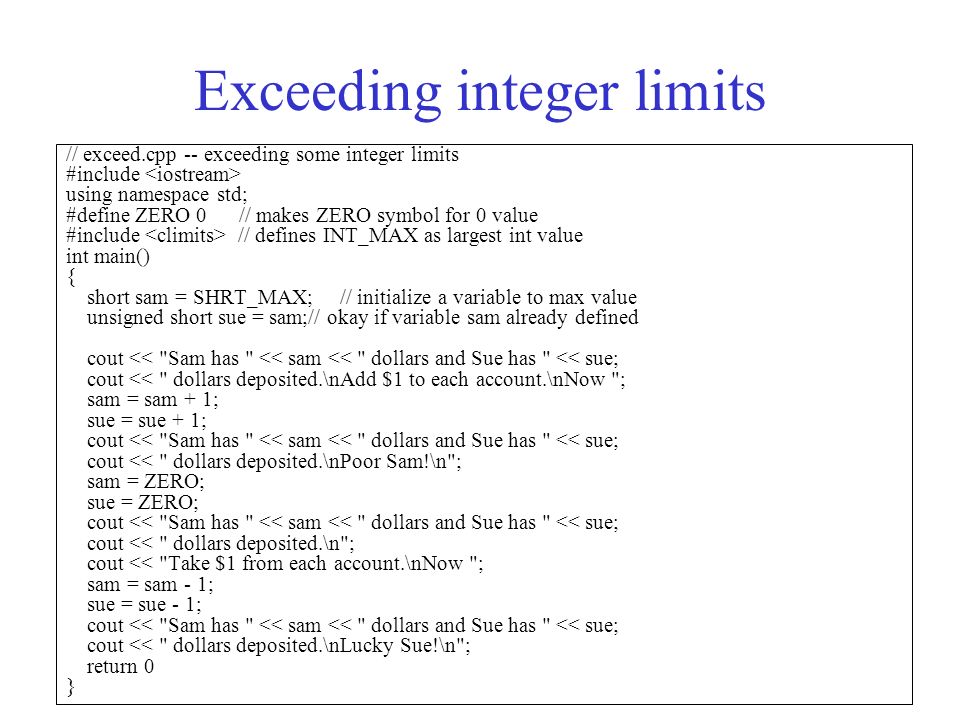 Exceeding integer limits

// exceed.cpp -- exceeding some integer limits
#include <iostream>
using namespace std;
#define ZERO 0 // makes ZERO symbol for 0 value
#include <climits> // defines INT_MAX as largest int value
int main()
{
short sam = SHRT_MAX; // initialize a variable to max value
unsigned short sue = sam;// okay if variable sam already defined

cout << "Sam has " << sam << " dollars and Sue has " << sue;
cout << " dollars deposited.\nAdd $1 to each account.\nNow ";
sam = sam + 1;
sue = sue + 1;
cout << "Sam has " << sam << " dollars and Sue has " << sue;
cout << " dollars deposited.\nPoor Sam!\n";
sam = ZERO;
sue = ZERO;
cout << "Sam has " << sam << " dollars and Sue has " << sue;
cout << " dollars deposited.\n";
cout << "Take $1 from each account.\nNow ";
sam = sam - 1;
sue = sue - 1;
cout << "Sam has " << sam << " dollars and Sue has " << sue;
cout << " dollars deposited.\nLucky Sue!\n";
return 0
}